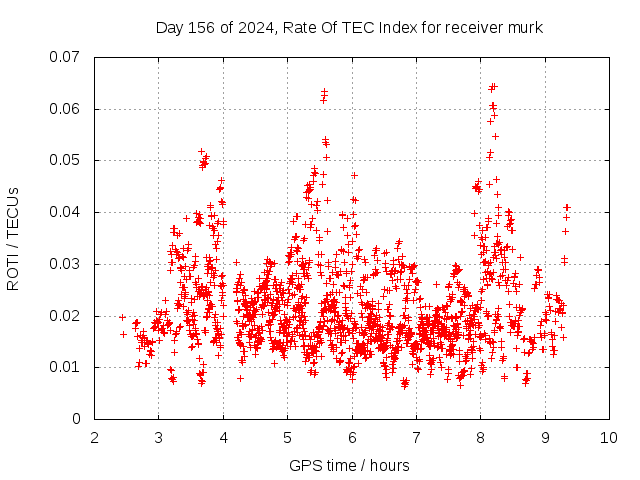 Day 156 of 2024, Rate Of TEC Index for receiver murk

ROTI / TECUs

0.07
0.06
0.05
0.04
0.03
0.02
0.01
0

2 3 4 5 6 7 8 9 10

GPS time / hours